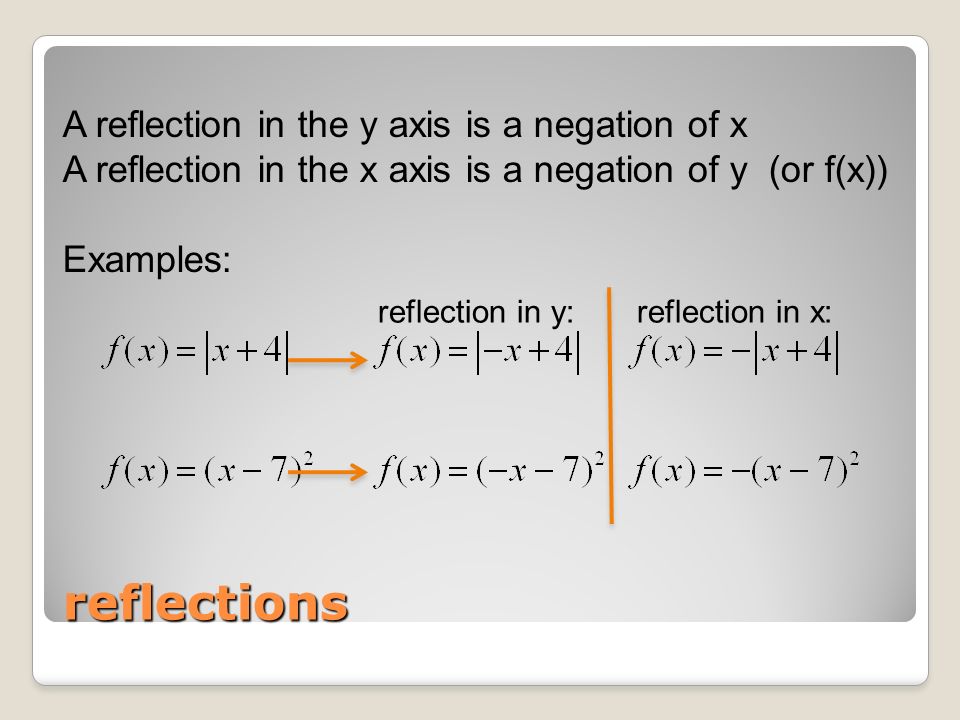 A reflection in the y axis is a negation of x
A reflection in the x axis is a negation of y (or f(x))

Examples:

reflection in y: reflection in x:

$f(x)=|x+4|$ $f(x)=|-x+4|$ $f(x)=-|x+4|$

$f(x)=(x-7)^2$ $f(x)=(-x-7)^2$ $f(x)=-(x-7)^2$

reflections